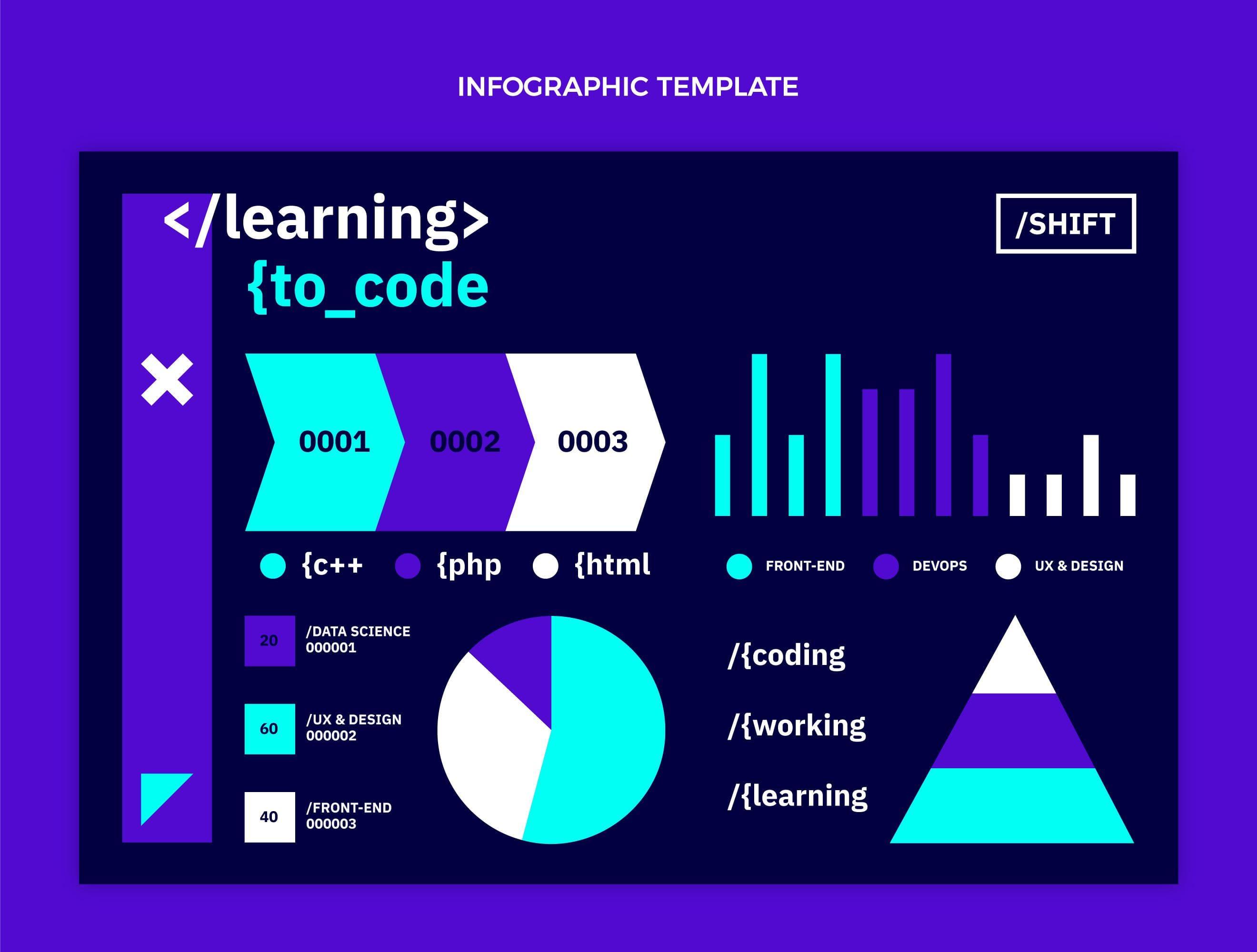 INFOGRAPHIC TEMPLATE

</learning>
{to_code

/SHIFT

0001 0002 0003

{c++ {php {html

FRONT-END DEVOPS UX & DESIGN

20 /DATA SCIENCE 000001

60 /UX & DESIGN 000002

40 /FRONT-END 000003

/{coding

/{working

/{learning